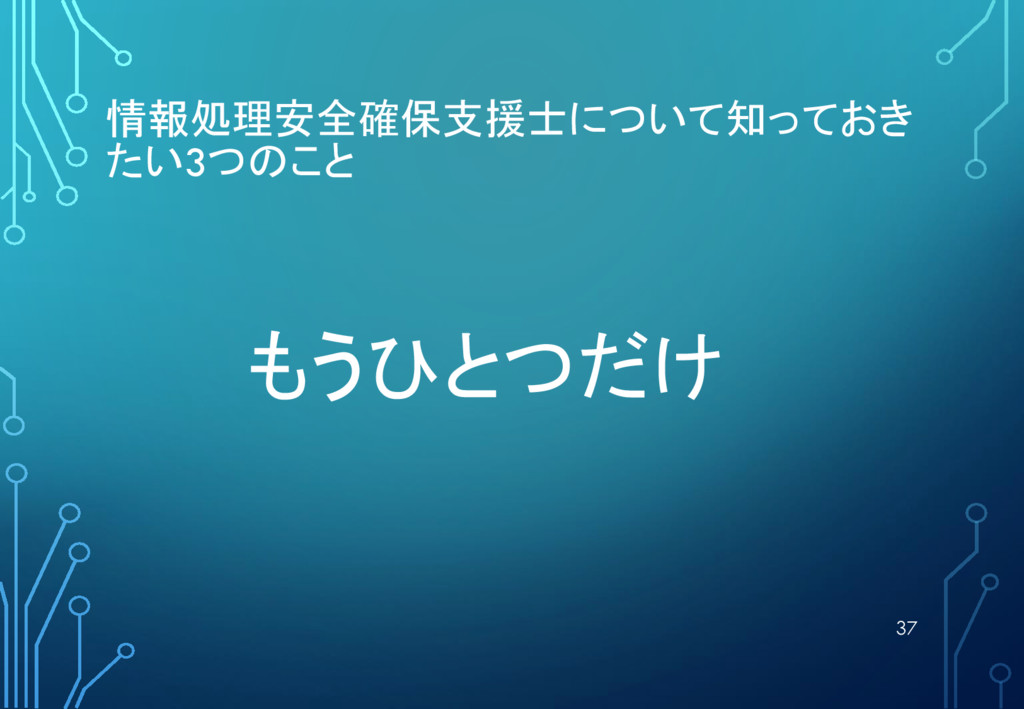 情報処理安全確保支援士について知っておきたい3つのこと

もうひとつだけ

37